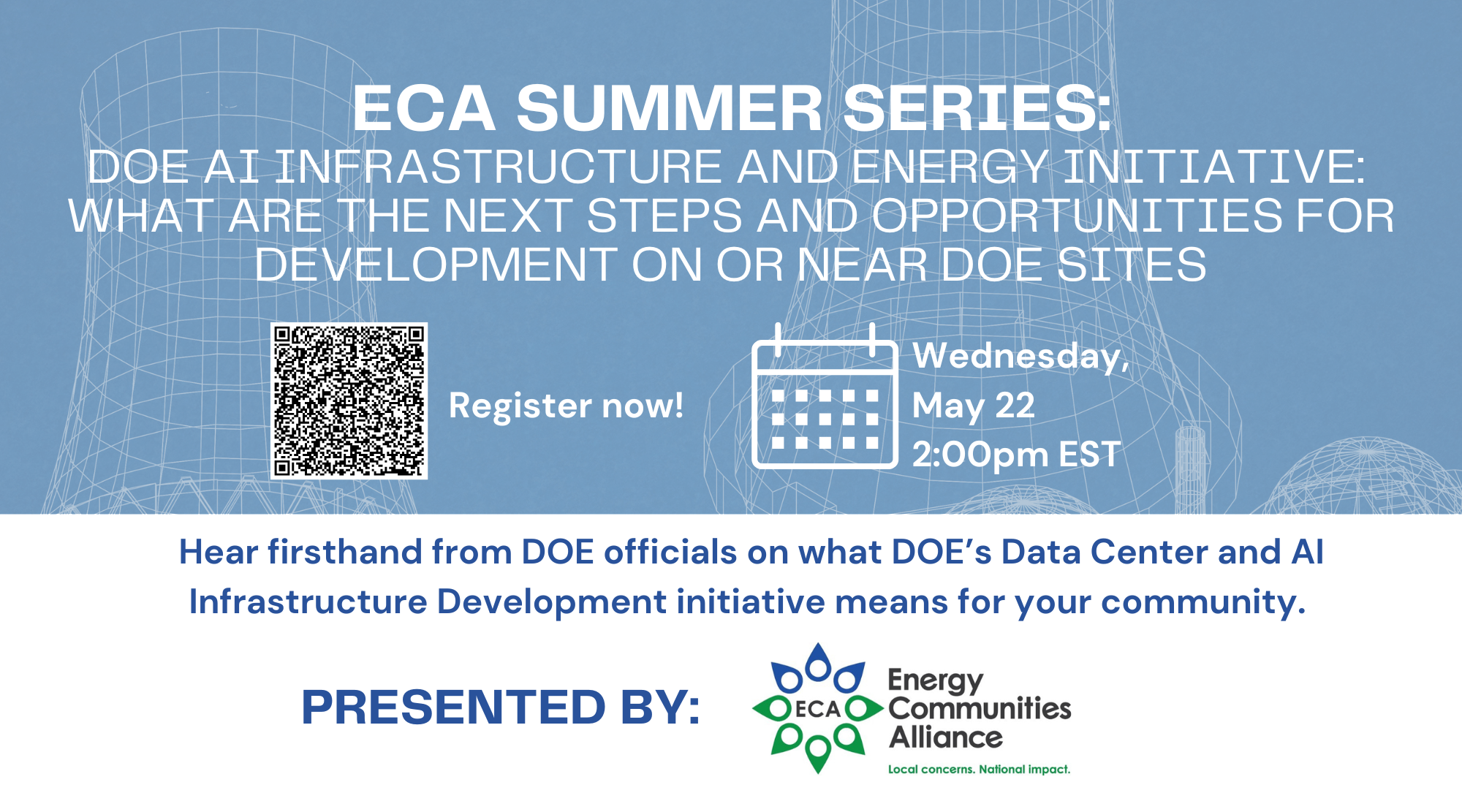 ECA SUMMER SERIES:
DOE AI INFRASTRUCTURE AND ENERGY INITIATIVE: WHAT ARE THE NEXT STEPS AND OPPORTUNITIES FOR DEVELOPMENT ON OR NEAR DOE SITES

Register now!

Wednesday, May 22
2:00pm EST

Hear firsthand from DOE officials on what DOE's Data Center and AI Infrastructure Development initiative means for your community.

PRESENTED BY:

ECA
Energy Communities Alliance
Local concerns. National impact.